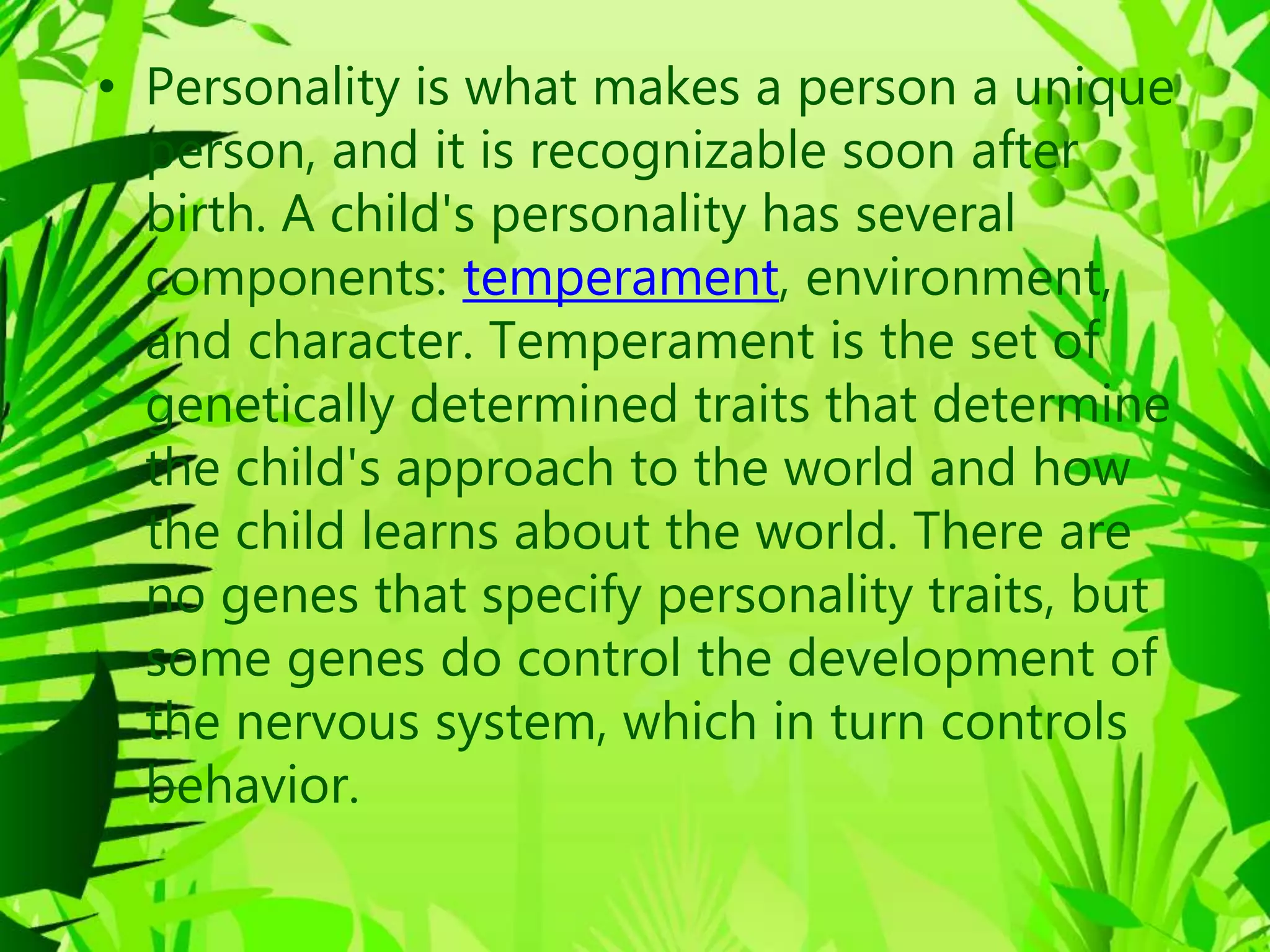 • Personality is what makes a person a unique person, and it is recognizable soon after birth. A child's personality has several components: temperament, environment, and character. Temperament is the set of genetically determined traits that determine the child's approach to the world and how the child learns about the world. There are no genes that specify personality traits, but some genes do control the development of the nervous system, which in turn controls behavior.